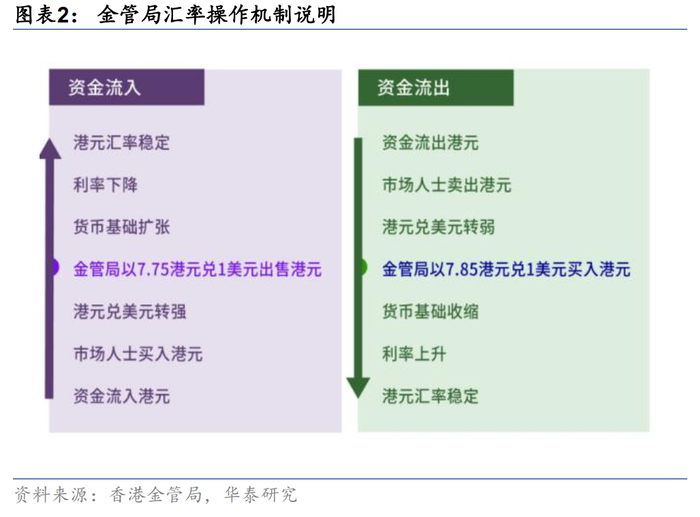 图表2： 金管局汇率操作机制说明

资金流入

港元汇率稳定

利率下降

货币基础扩张

金管局以7.75港元兑1美元出售港元

港元兑美元转强

市场人士买入港元

资金流入港元

资金流出

资金流出港元

市场人士卖出港元

港元兑美元转弱

金管局以7.85港元兑1美元买入港元

货币基础收缩

利率上升

港元汇率稳定

资料来源：香港金管局，华泰研究